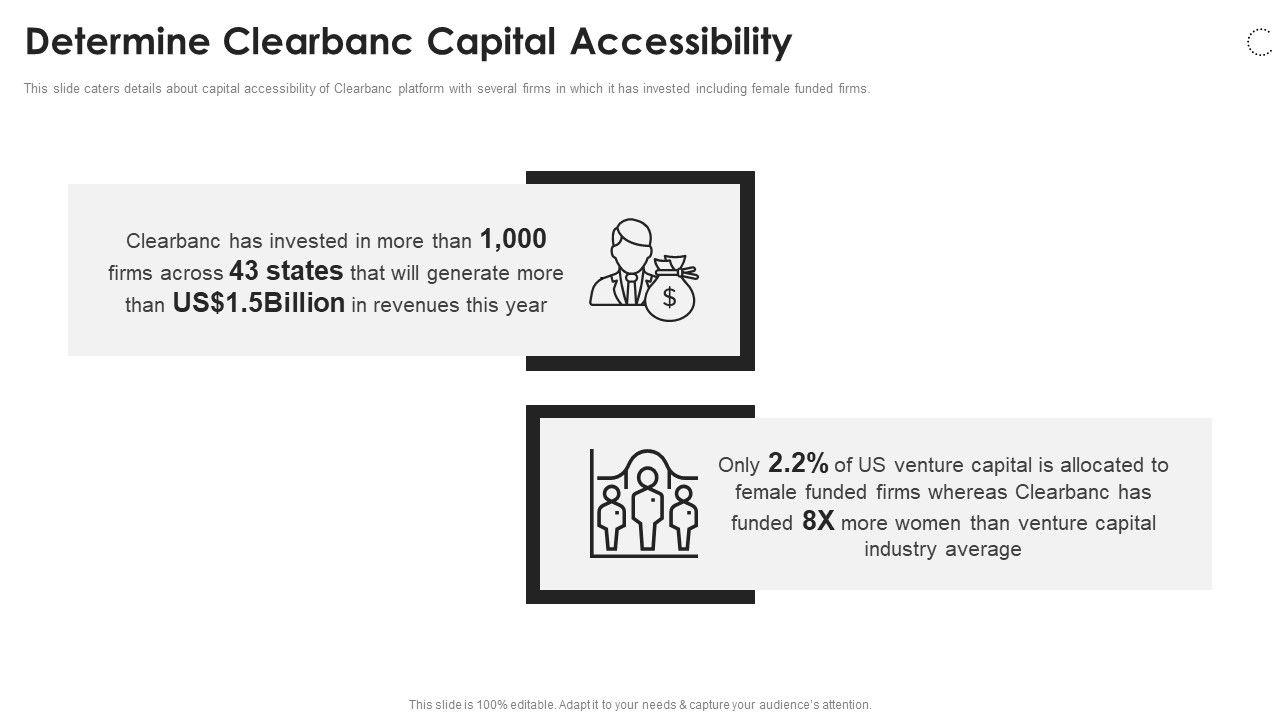 Determine Clearbanc Capital Accessibility

This slide caters details about capital accessibility of Clearbanc platform with several firms in which it has invested including female funded firms.

Clearbanc has invested in more than 1,000 firms across 43 states that will generate more than US$1.5Billion in revenues this year

$

Only 2.2% of US venture capital is allocated to female funded firms whereas Clearbanc has funded 8X more women than venture capital industry average

This slide is 100% editable. Adapt it to your needs & capture your audience's attention.